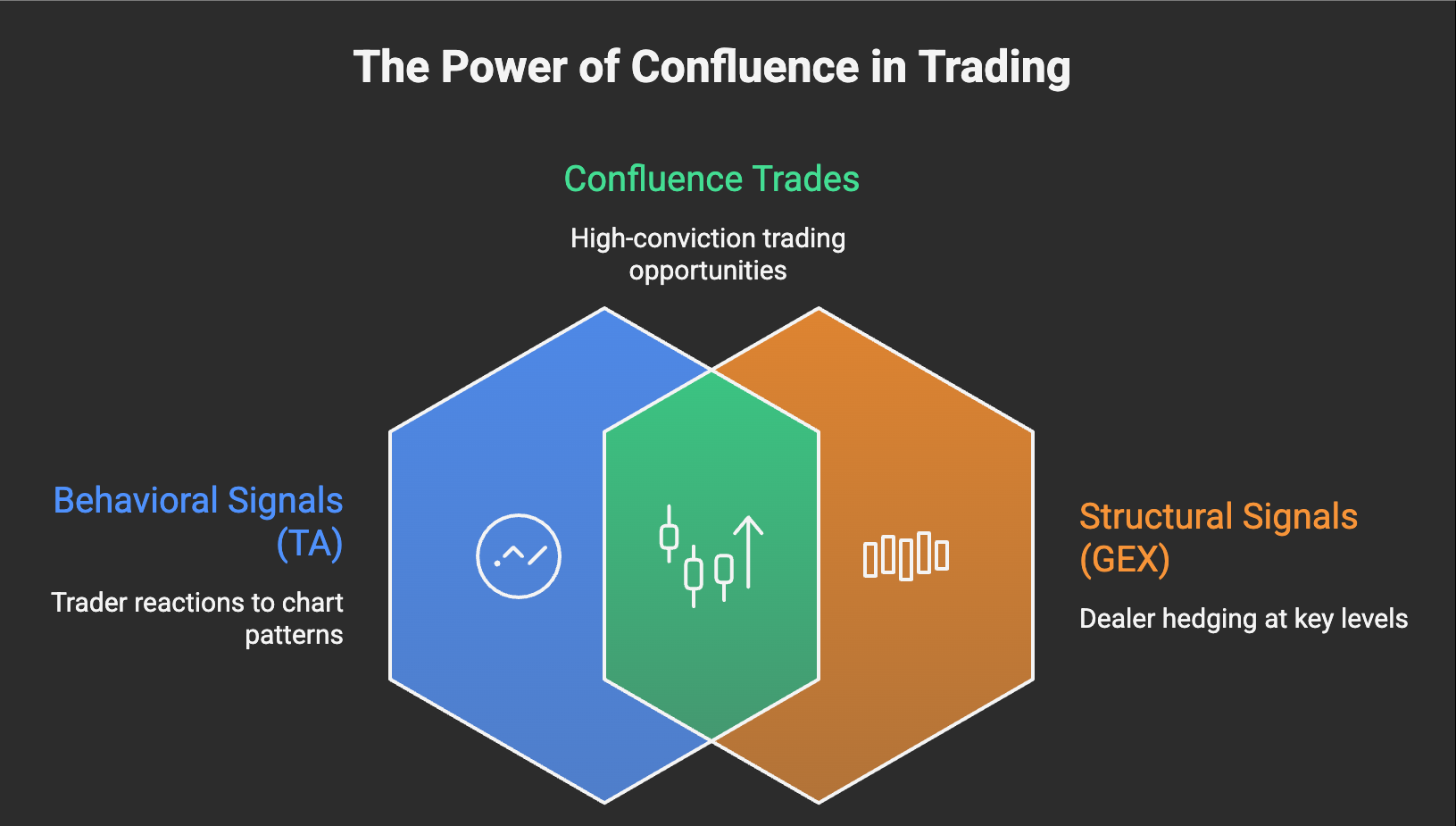 The Power of Confluence in Trading

Confluence Trades

High-conviction trading opportunities

Behavioral Signals (TA)

Trader reactions to chart patterns

Structural Signals (GEX)

Dealer hedging at key levels